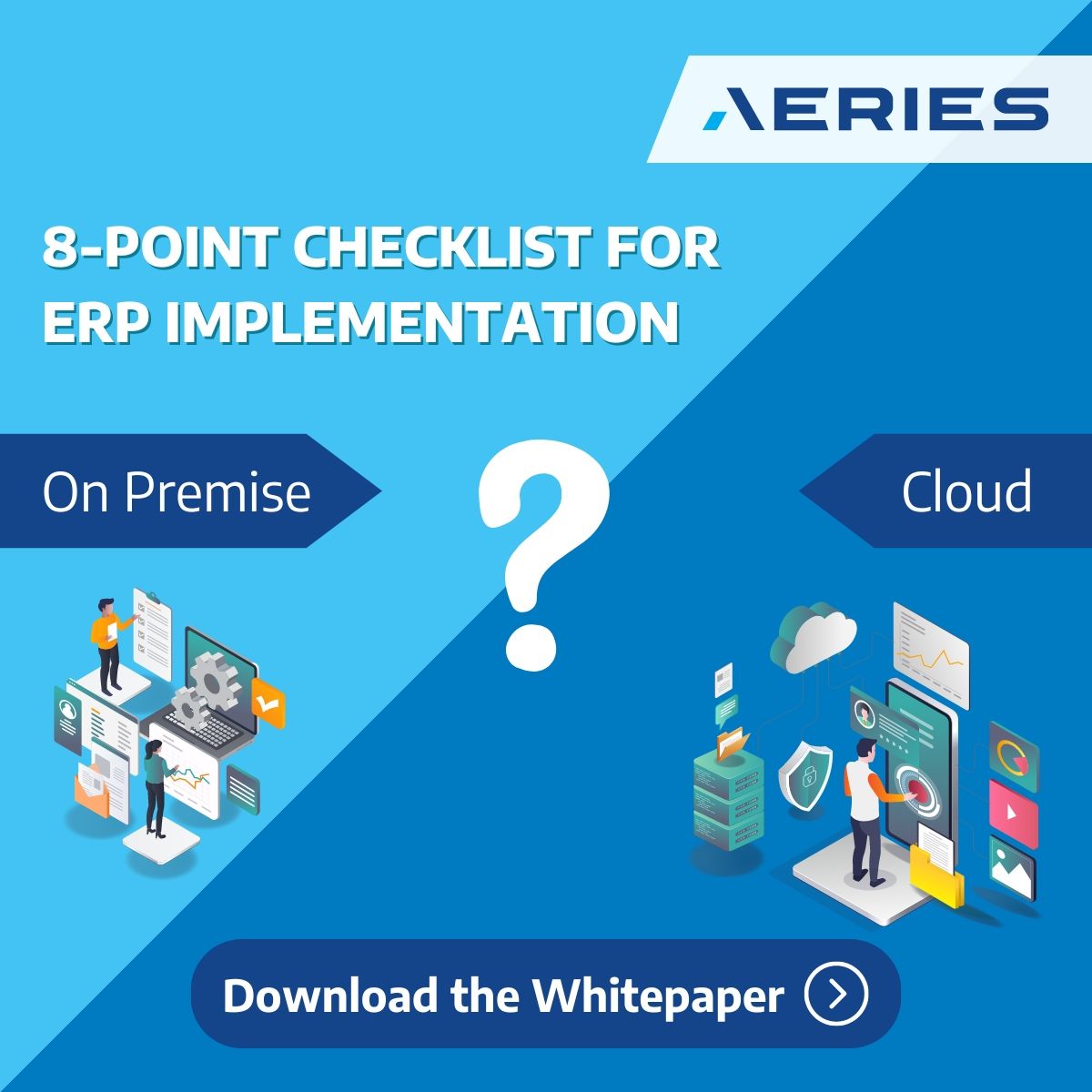 AERIES

8-POINT CHECKLIST FOR ERP IMPLEMENTATION

On Premise

?

Cloud

Download the Whitepaper